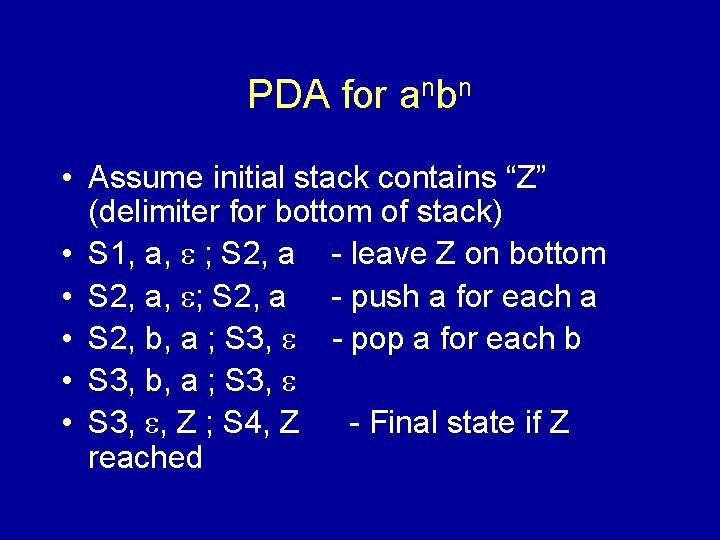 PDA for $a^nb^n$

• Assume initial stack contains “Z” (delimiter for bottom of stack)
• S1, a, $\varepsilon$ ; S2, a - leave Z on bottom
• S2, a, $\varepsilon$; S2, a - push a for each a
• S2, b, a ; S3, $\varepsilon$ - pop a for each b
• S3, b, a ; S3, $\varepsilon$
• S3, $\varepsilon$, Z ; S4, Z - Final state if Z reached